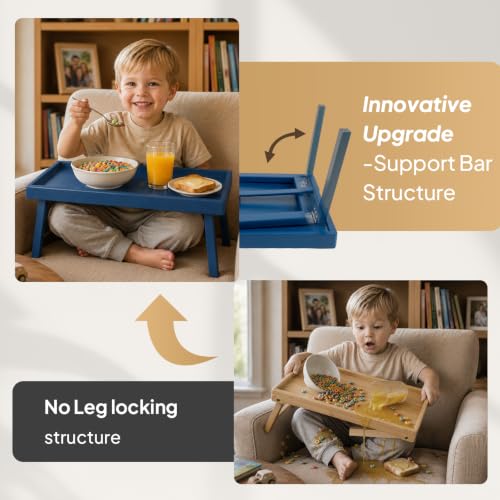 Innovative Upgrade
-Support Bar Structure

No Leg locking structure